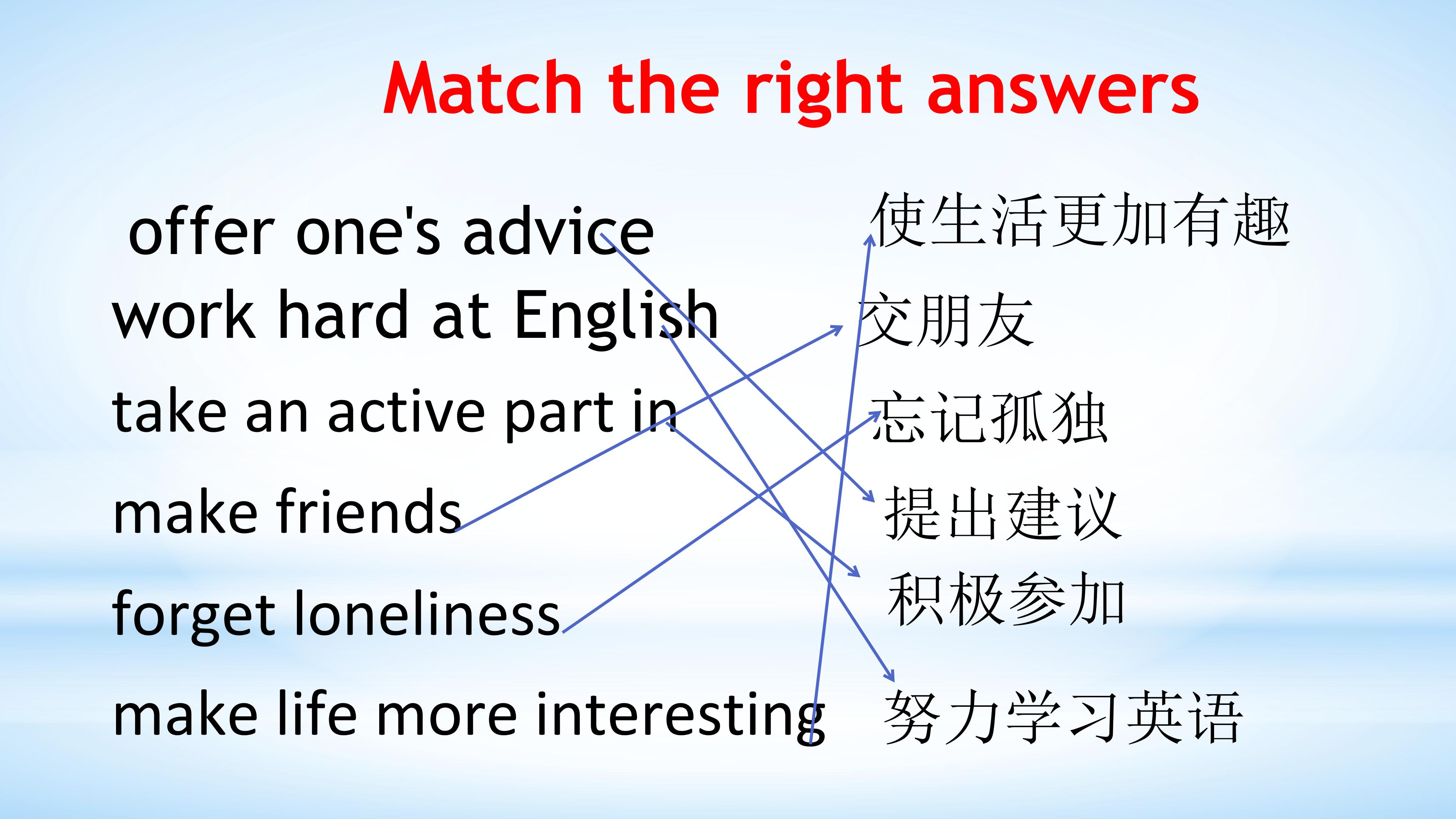 Match the right answers

offer one's advice
work hard at English
take an active part in
make friends
forget loneliness
make life more interesting

使生活更加有趣
交朋友
忘记孤独
提出建议
积极参加
努力学习英语